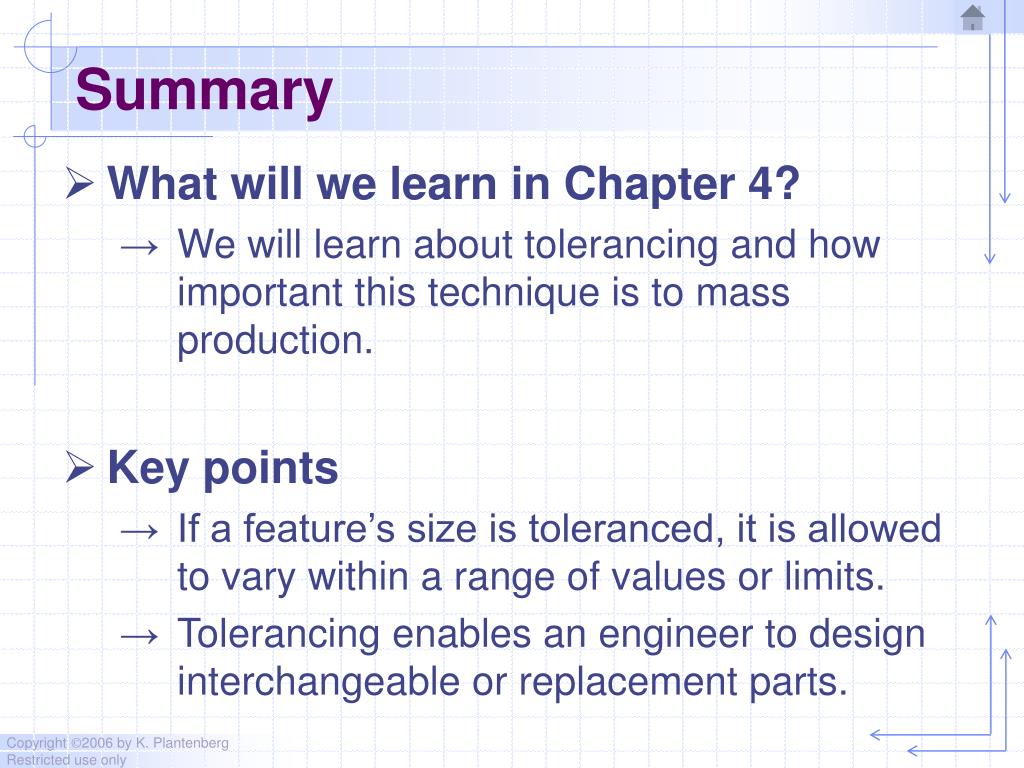 Summary

➢ What will we learn in Chapter 4?

→ We will learn about tolerancing and how important this technique is to mass production.

➢ Key points

→ If a feature's size is toleranced, it is allowed to vary within a range of values or limits.

→ Tolerancing enables an engineer to design interchangeable or replacement parts.

Copyright ©2006 by K. Plantenberg
Restricted use only